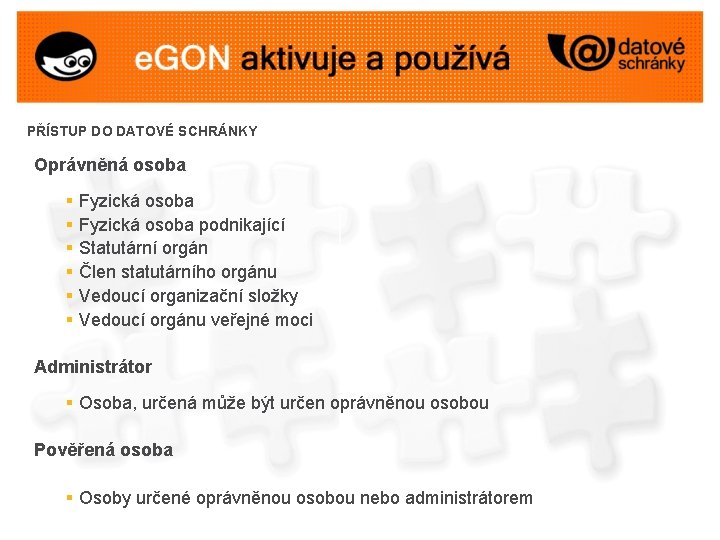 eGON aktivuje a používá

datové schránky

PŘÍSTUP DO DATOVÉ SCHRÁNKY

Oprávněná osoba

- Fyzická osoba
- Fyzická osoba podnikající
- Statutární orgán
- Člen statutárního orgánu
- Vedoucí organizační složky
- Vedoucí orgánu veřejné moci

Administrátor

- Osoba, určená může být určen oprávněnou osobou

Pověřená osoba

- Osoby určené oprávněnou osobou nebo administrátorem